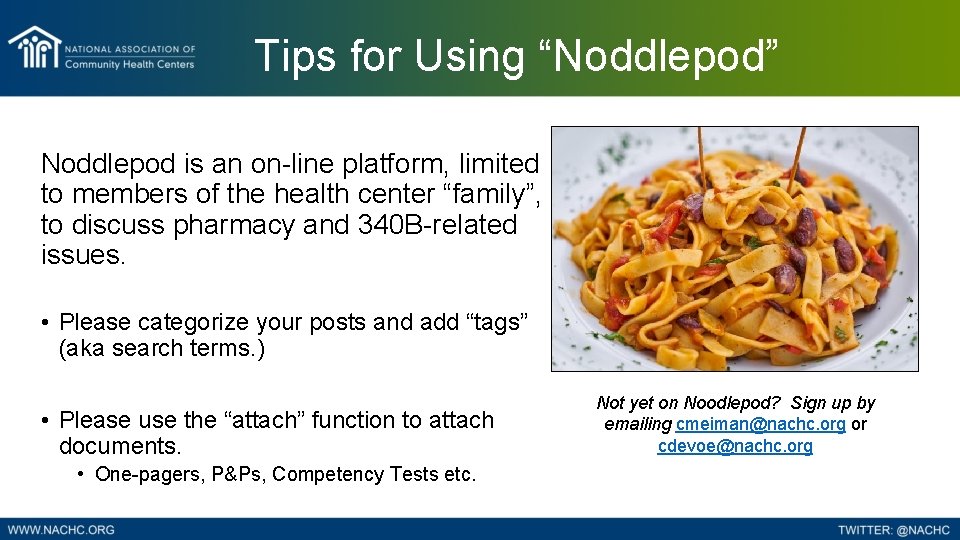 NATIONAL ASSOCIATION OF
Community Health Centers

Tips for Using “Noddlepod”

Noddlepod is an on-line platform, limited to members of the health center “family”, to discuss pharmacy and 340B-related issues.

• Please categorize your posts and add “tags” (aka search terms.)

• Please use the “attach” function to attach documents.
• One-pagers, P&Ps, Competency Tests etc.

Not yet on Noodlepod? Sign up by emailing cmeiman@nachc.org or cdevoe@nachc.org

WWW.NACHC.ORG

TWITTER: @NACHC